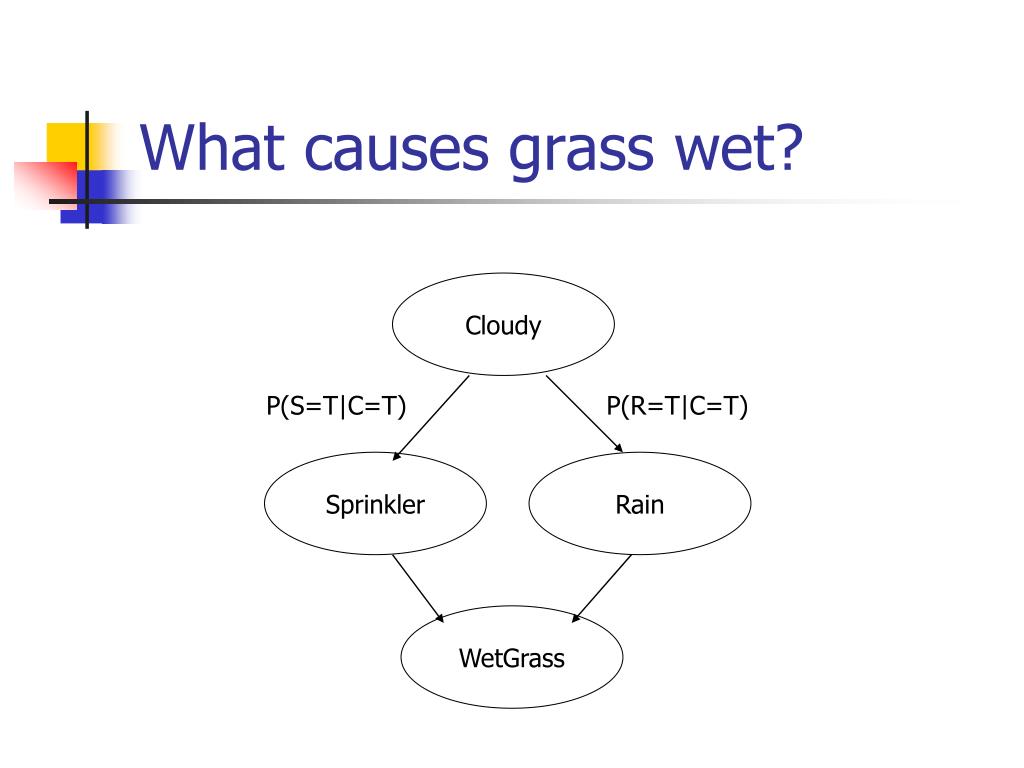 What causes grass wet?

Cloudy

P(S=T|C=T)

P(R=T|C=T)

Sprinkler

Rain

WetGrass